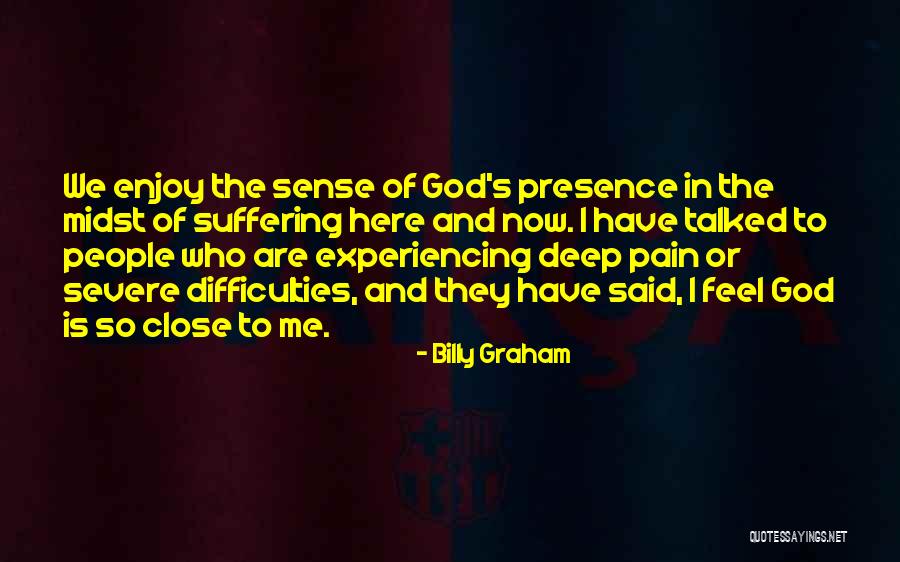 We enjoy the sense of God's presence in the midst of suffering here and now. I have talked to people who are experiencing deep pain or severe difficulties, and they have said, I feel God is so close to me.

- Billy Graham

QUOTESSAYINGS.NET